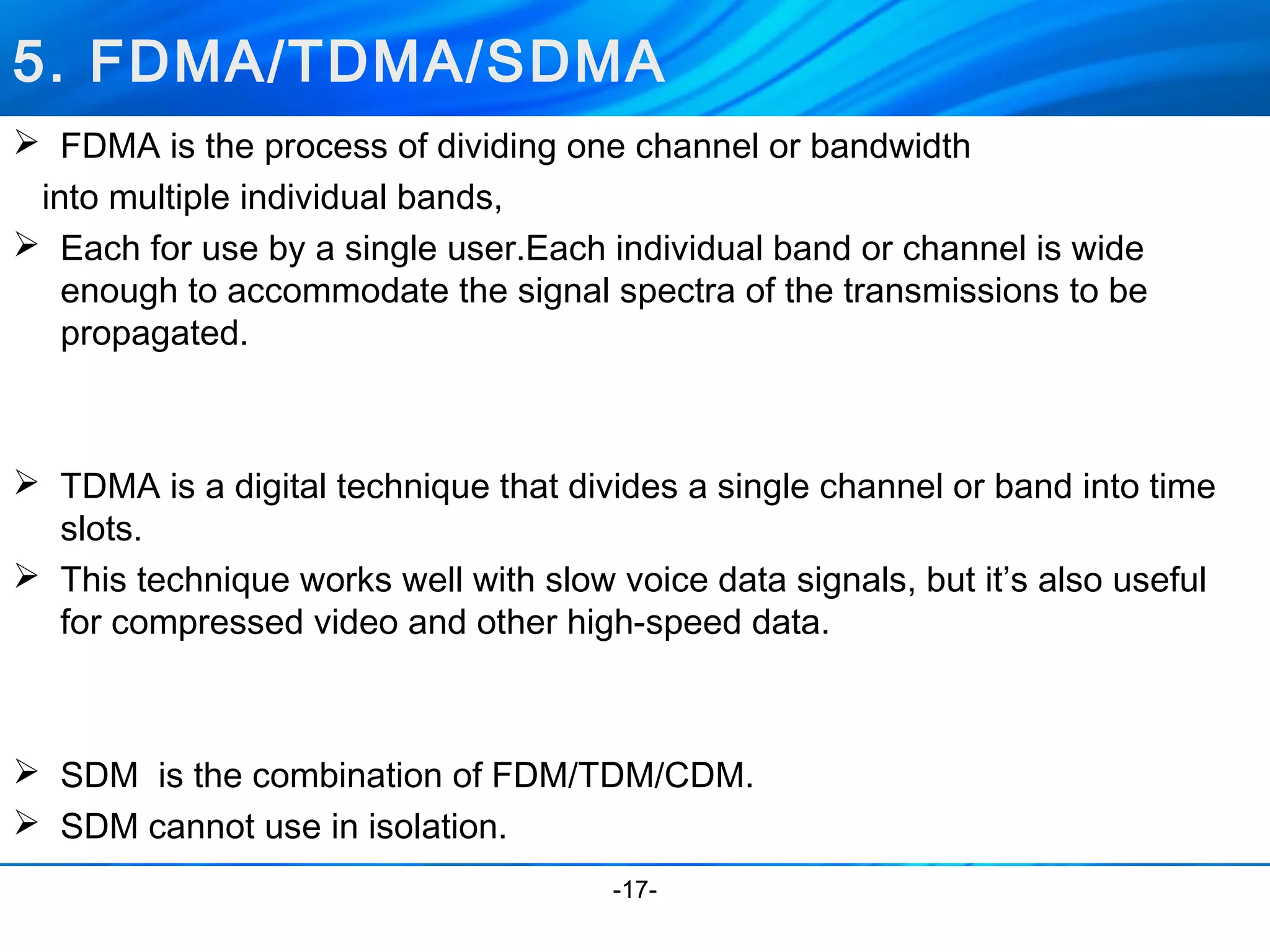 5. FDMA/TDMA/SDMA

➢ FDMA is the process of dividing one channel or bandwidth into multiple individual bands,

➢ Each for use by a single user.Each individual band or channel is wide enough to accommodate the signal spectra of the transmissions to be propagated.

➢ TDMA is a digital technique that divides a single channel or band into time slots.

➢ This technique works well with slow voice data signals, but it’s also useful for compressed video and other high-speed data.

➢ SDM is the combination of FDM/TDM/CDM.

➢ SDM cannot use in isolation.

-17-